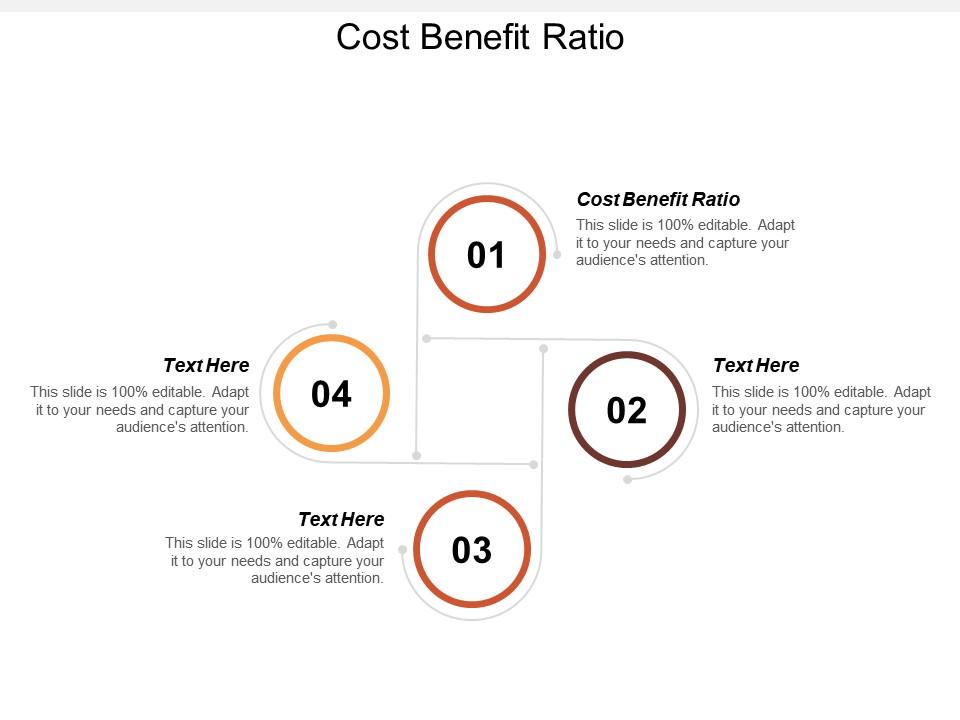 Cost Benefit Ratio

01

Cost Benefit Ratio

This slide is 100% editable. Adapt it to your needs and capture your audience's attention.

02

Text Here

This slide is 100% editable. Adapt it to your needs and capture your audience's attention.

03

Text Here

This slide is 100% editable. Adapt it to your needs and capture your audience's attention.

04

Text Here

This slide is 100% editable. Adapt it to your needs and capture your audience's attention.